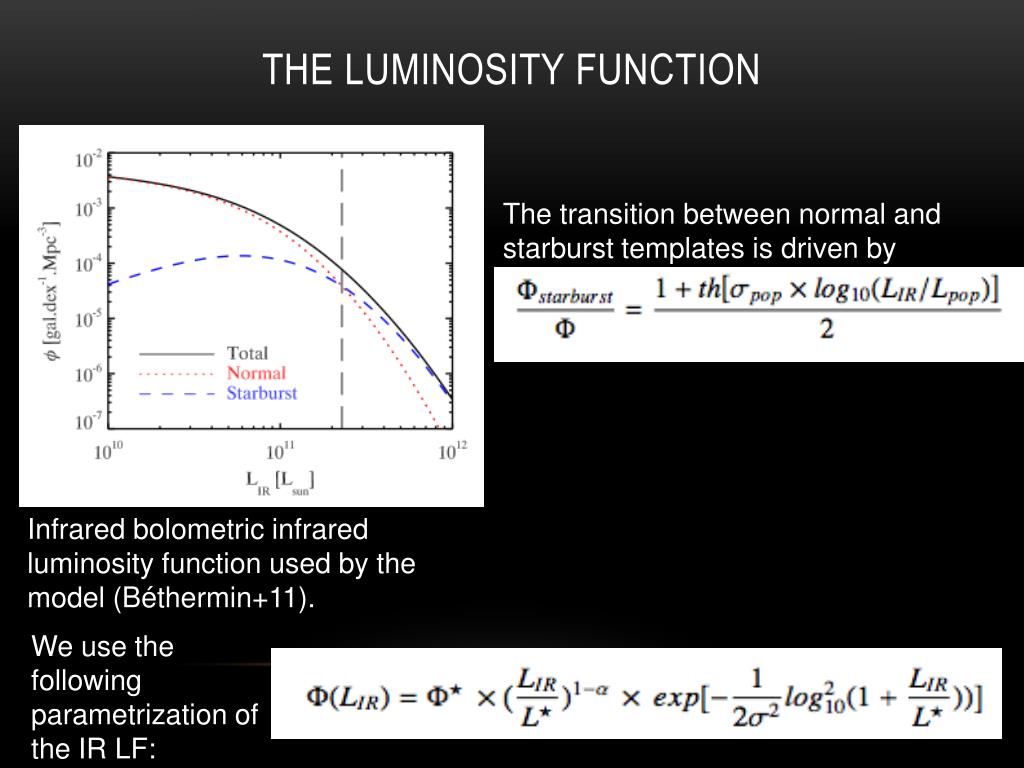 THE LUMINOSITY FUNCTION

$10^{-2}$
$10^{-3}$
$10^{-4}$
$10^{-5}$
$10^{-6}$
$10^{-7}$
$\phi$ [gal.dex$^{-1}$.Mpc$^{-3}$]
Total
Normal
Starburst
$10^{10}$
$10^{11}$
$10^{12}$
$L_{IR}$ [$L_{sun}$]

The transition between normal and starburst templates is driven by

$\frac{\Phi_{starburst}}{\Phi} = \frac{1 + th[\sigma_{pop} \times log_{10}(L_{IR}/L_{pop})]}{2}$

Infrared bolometric infrared luminosity function used by the model (Béthermin+11).

We use the following parametrization of the IR LF:

$\Phi(L_{IR}) = \Phi^{\star} \times (\frac{L_{IR}}{L^{\star}})^{1-\alpha} \times exp[-\frac{1}{2\sigma^2} log_{10}^2(1 + \frac{L_{IR}}{L^{\star}}))]$